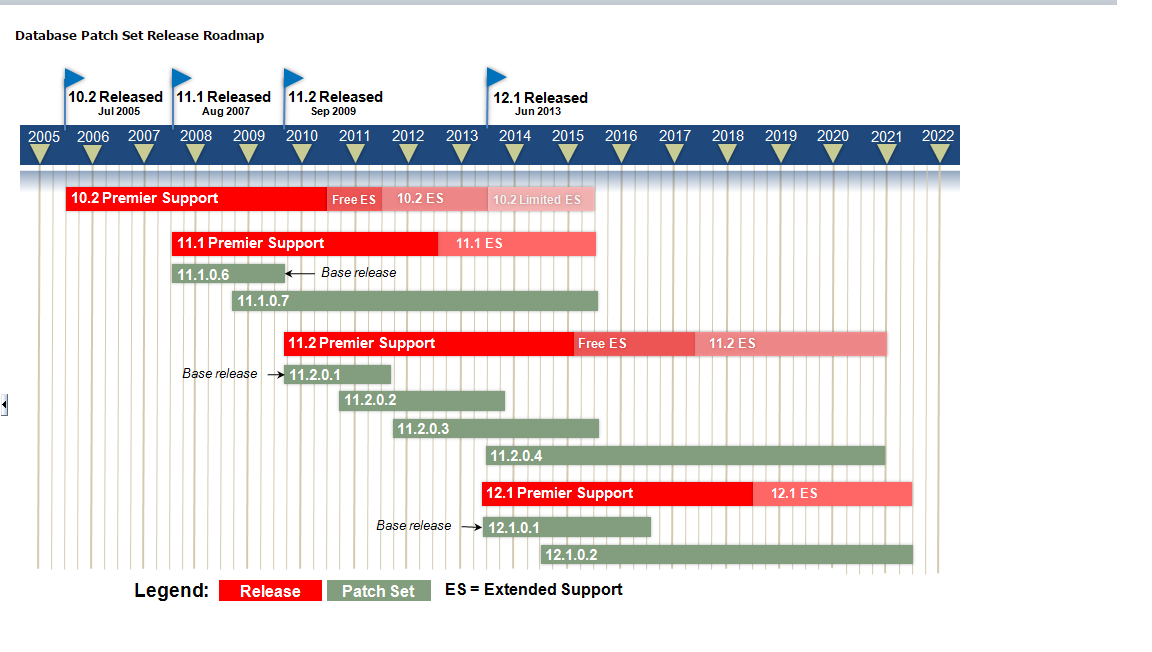 Database Patch Set Release Roadmap

10.2 Released
Jul 2005

11.1 Released
Aug 2007

11.2 Released
Sep 2009

12.1 Released
Jun 2013

2005 2006 2007 2008 2009 2010 2011 2012 2013 2014 2015 2016 2017 2018 2019 2020 2021 2022

10.2 Premier Support
Free ES
10.2 ES
10.2 Limited ES

11.1 Premier Support
11.1 ES
11.1.0.6
Base release
11.1.0.7

11.2 Premier Support
Free ES
11.2 ES
Base release
11.2.0.1
11.2.0.2
11.2.0.3
11.2.0.4

12.1 Premier Support
12.1 ES
Base release
12.1.0.1
12.1.0.2

Legend: Release Patch Set ES = Extended Support